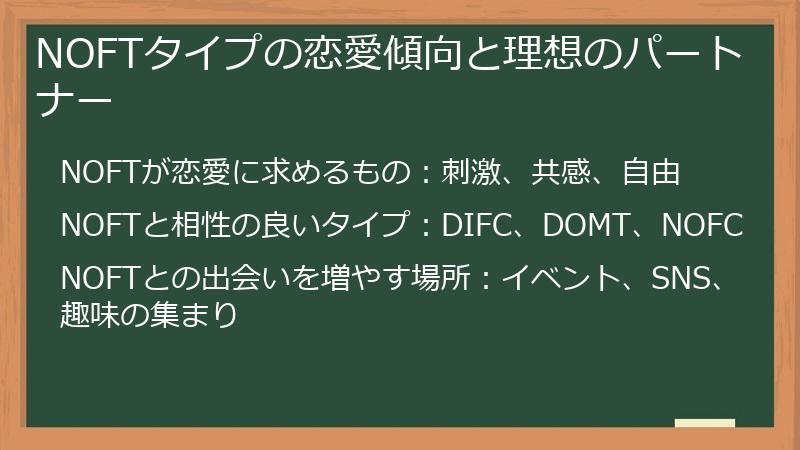 NOFTタイプの恋愛傾向と理想のパートナー

NOFTが恋愛に求めるもの：刺激、共感、自由

NOFTと相性の良いタイプ：DIFC、DOMT、NOFC

NOFTとの出会いを増やす場所：イベント、SNS、趣味の集まり